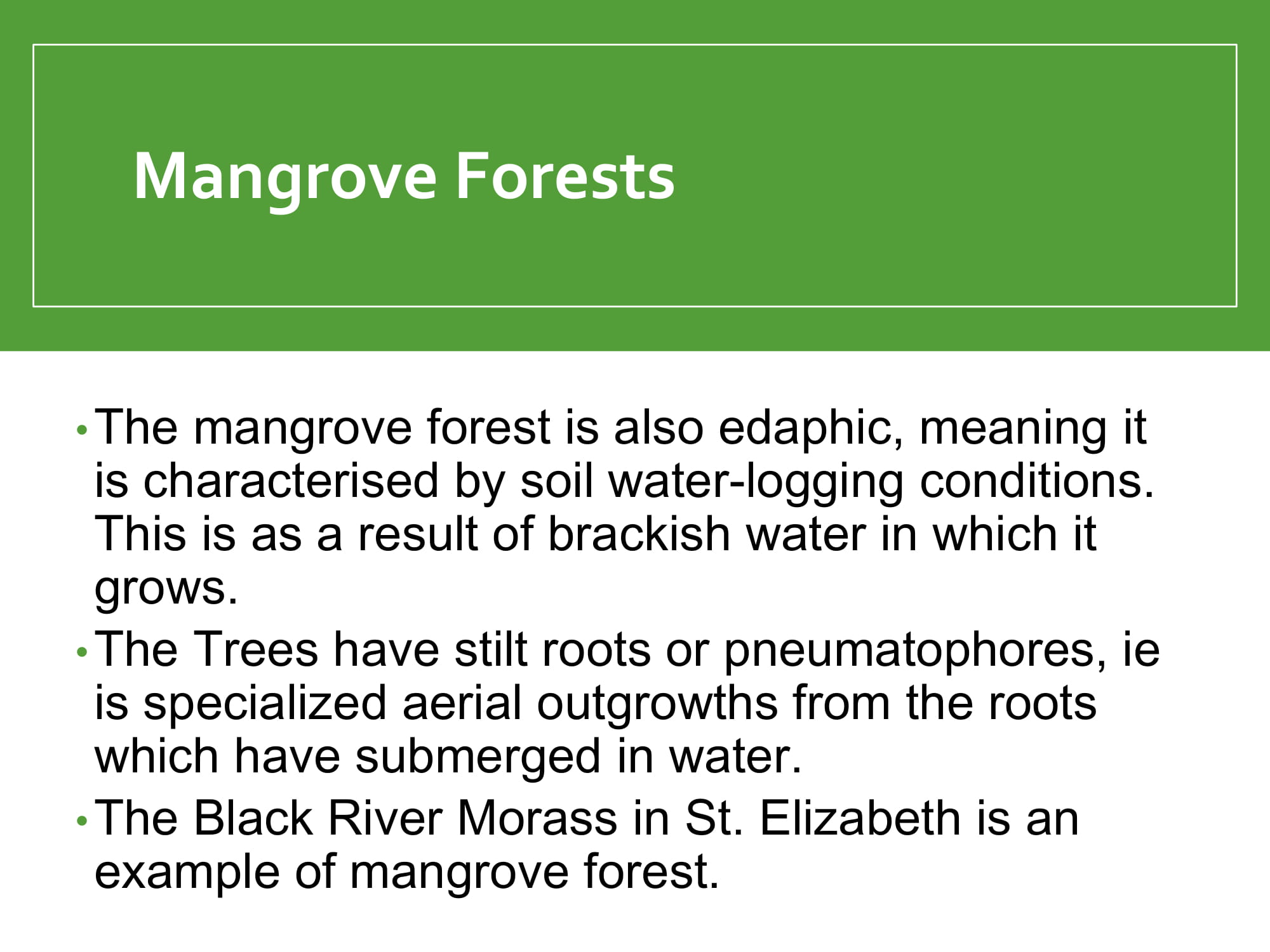 Mangrove Forests

• The mangrove forest is also edaphic, meaning it is characterised by soil water-logging conditions. This is as a result of brackish water in which it grows.
• The Trees have stilt roots or pneumatophores, ie is specialized aerial outgrowths from the roots which have submerged in water.
• The Black River Morass in St. Elizabeth is an example of mangrove forest.